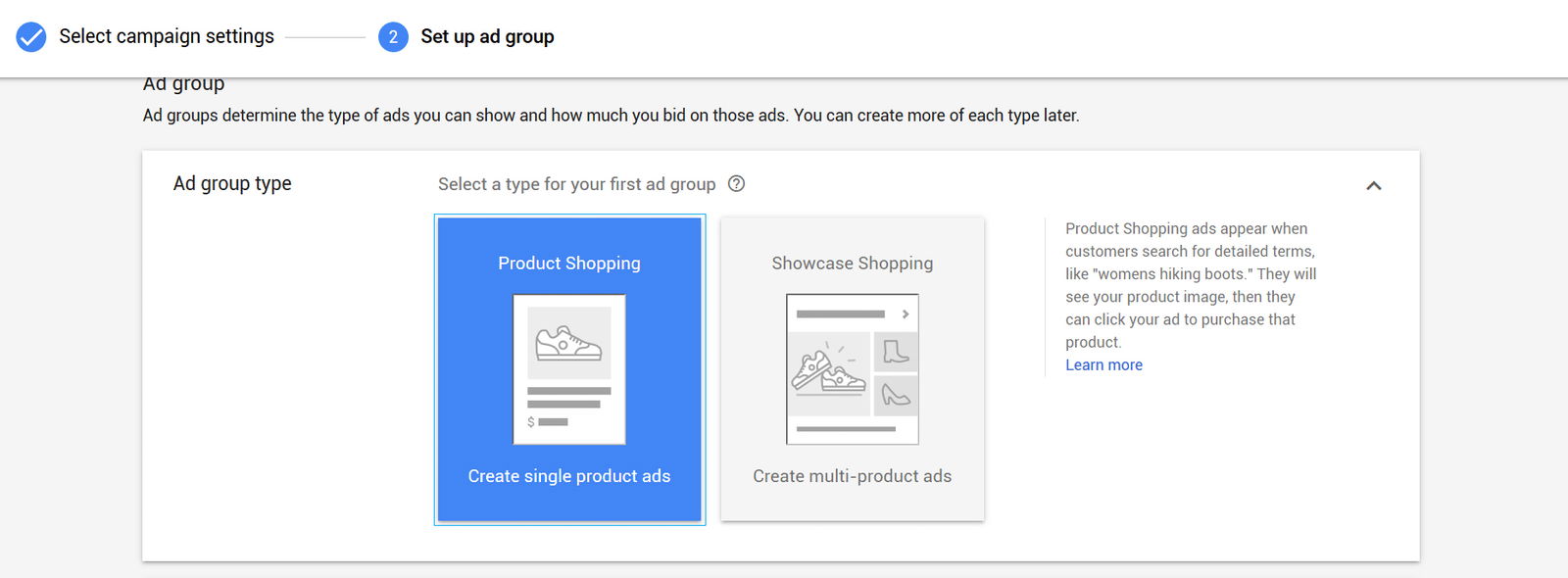 Select campaign settings

2 Set up ad group

Ad group

Ad groups determine the type of ads you can show and how much you bid on those ads. You can create more of each type later.

Ad group type

Select a type for your first ad group

Product Shopping

$

Create single product ads

Showcase Shopping

Create multi-product ads

Product Shopping ads appear when customers search for detailed terms, like "womens hiking boots." They will see your product image, then they can click your ad to purchase that product.

Learn more